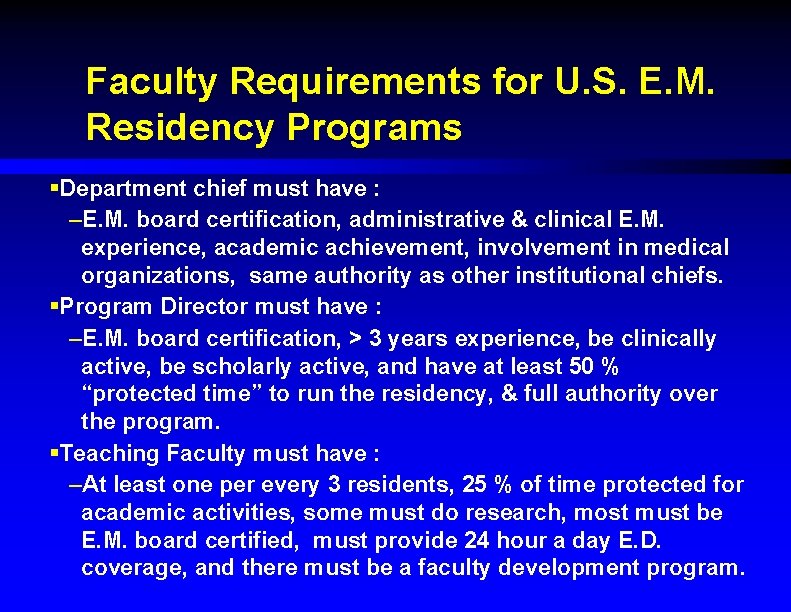 Faculty Requirements for U.S. E.M. Residency Programs

▪Department chief must have :

–E.M. board certification, administrative & clinical E.M. experience, academic achievement, involvement in medical organizations, same authority as other institutional chiefs.

▪Program Director must have :

–E.M. board certification, > 3 years experience, be clinically active, be scholarly active, and have at least 50 % “protected time” to run the residency, & full authority over the program.

▪Teaching Faculty must have :

–At least one per every 3 residents, 25 % of time protected for academic activities, some must do research, most must be E.M. board certified, must provide 24 hour a day E.D. coverage, and there must be a faculty development program.